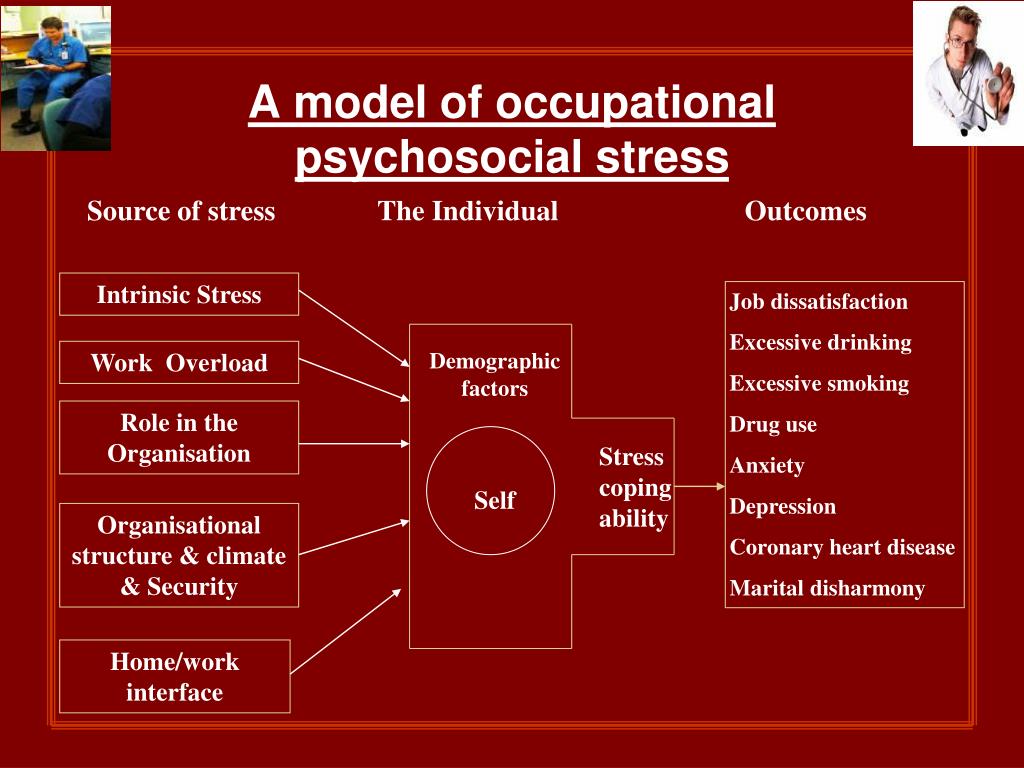 A model of occupational psychosocial stress

Source of stress

The Individual

Outcomes

Intrinsic Stress

Work Overload

Role in the Organisation

Organisational structure & climate & Security

Home/work interface

Demographic factors

Self

Stress coping ability

Job dissatisfaction

Excessive drinking

Excessive smoking

Drug use

Anxiety

Depression

Coronary heart disease

Marital disharmony